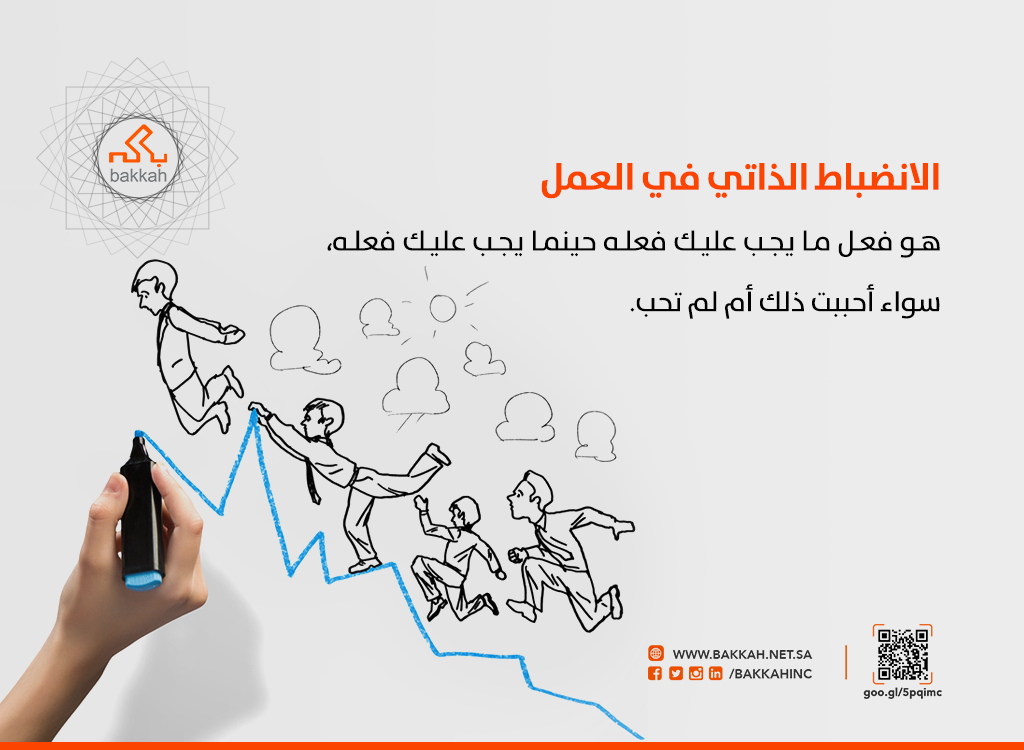 بكه
bakkah

الانضباط الذاتي في العمل

هو فعل ما يجب عليك فعله حينما يجب عليك فعله، سواء أحببت ذلك أم لم تحب.

WWW.BAKKAH.NET.SA
/BAKKAHINC

goo.gl/5pqimc